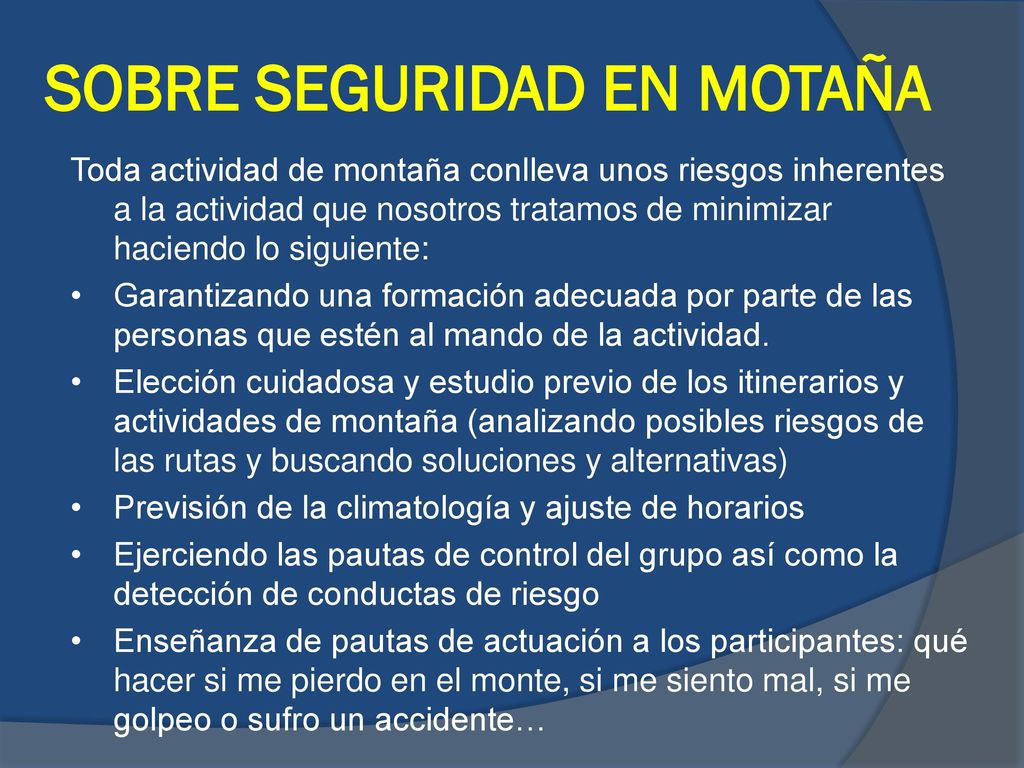 SOBRE SEGURIDAD EN MOTAÑA

Toda actividad de montaña conlleva unos riesgos inherentes a la actividad que nosotros tratamos de minimizar haciendo lo siguiente:

• Garantizando una formación adecuada por parte de las personas que estén al mando de la actividad.
• Elección cuidadosa y estudio previo de los itinerarios y actividades de montaña (analizando posibles riesgos de las rutas y buscando soluciones y alternativas)
• Previsión de la climatología y ajuste de horarios
• Ejerciendo las pautas de control del grupo así como la detección de conductas de riesgo
• Enseñanza de pautas de actuación a los participantes: qué hacer si me pierdo en el monte, si me siento mal, si me golpeo o sufro un accidente…